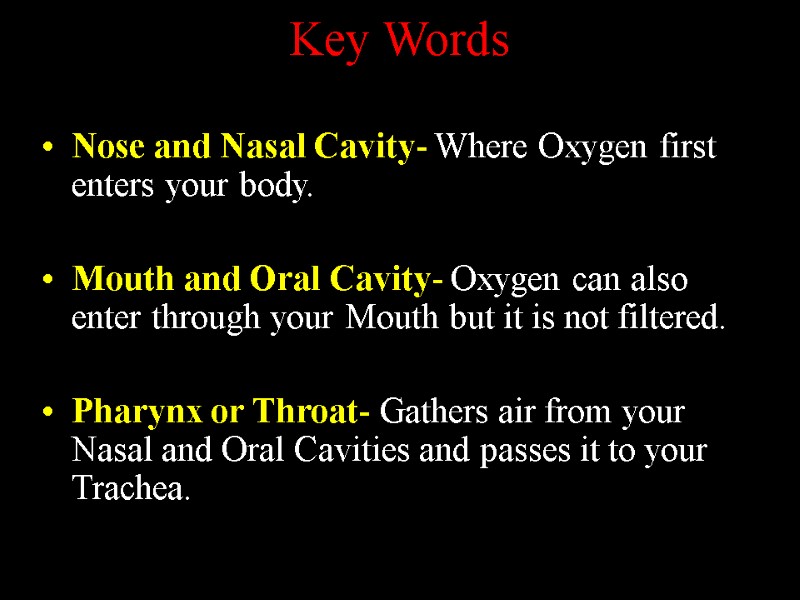 Key Words

• Nose and Nasal Cavity- Where Oxygen first enters your body.

• Mouth and Oral Cavity- Oxygen can also enter through your Mouth but it is not filtered.

• Pharynx or Throat- Gathers air from your Nasal and Oral Cavities and passes it to your Trachea.